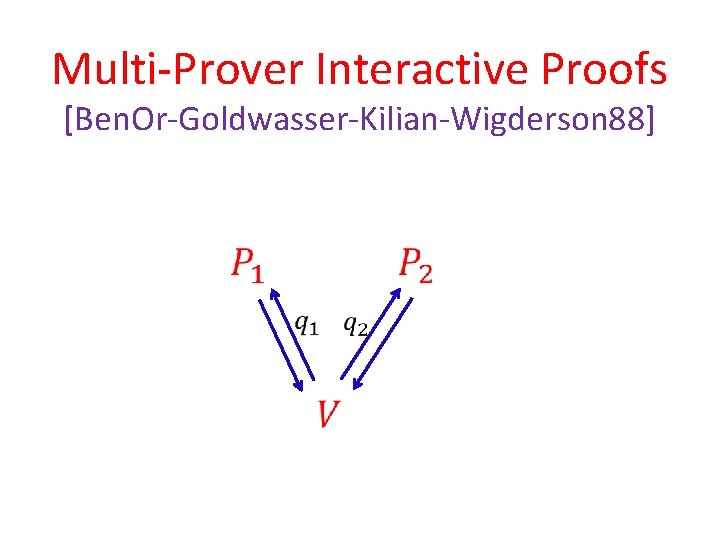 Multi-Prover Interactive Proofs
[BenOr-Goldwasser-Kilian-Wigderson88]

$P_1$

$P_2$

$q_1$

$q_2$

$V$